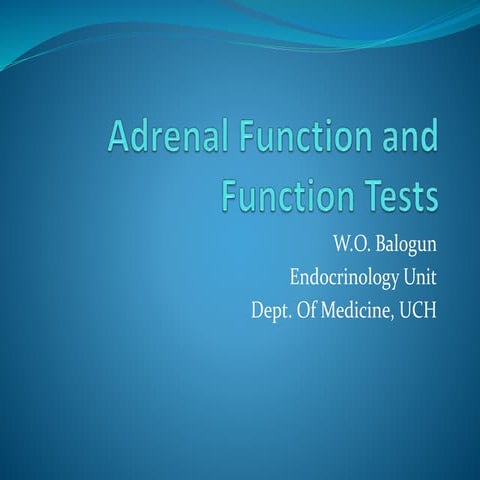 Adrenal Function and Function Tests

W.O. Balogun
Endocrinology Unit
Dept. Of Medicine, UCH